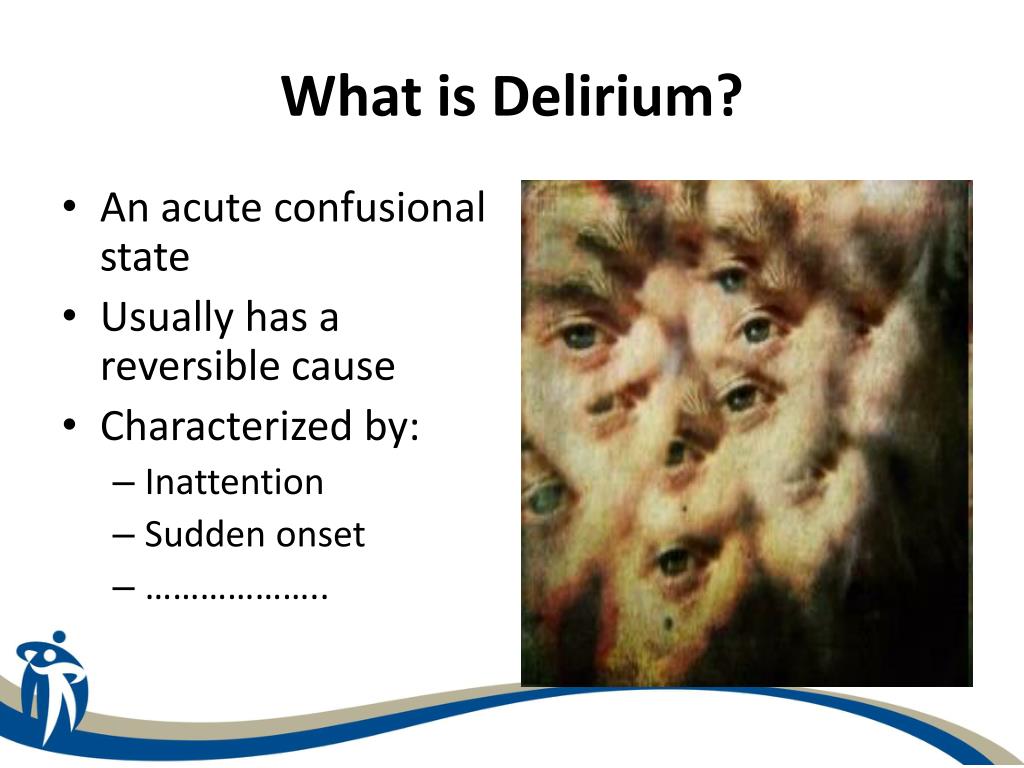 What is Delirium?

• An acute confusional state
• Usually has a reversible cause
• Characterized by:
– Inattention
– Sudden onset
– ………………..